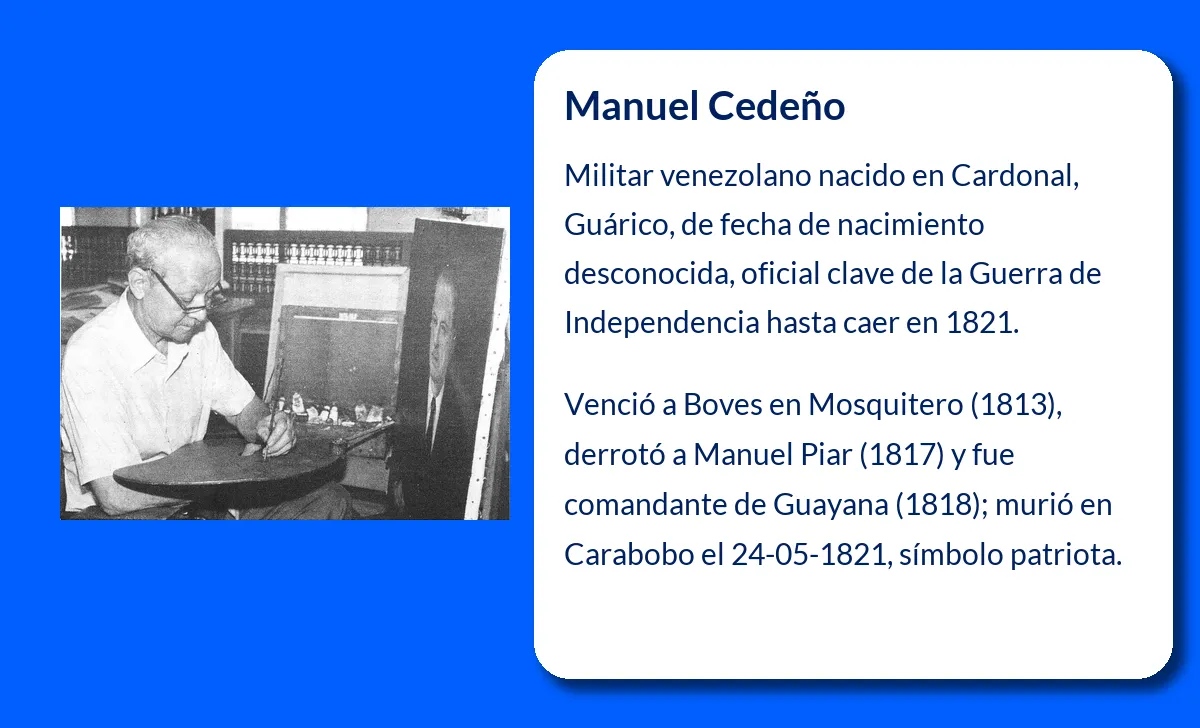 Manuel Cedeño

Militar venezolano nacido en Cardonal, Guárico, de fecha de nacimiento desconocida, oficial clave de la Guerra de Independencia hasta caer en 1821.

Venció a Boves en Mosquitero (1813), derrotó a Manuel Piar (1817) y fue comandante de Guayana (1818); murió en Carabobo el 24-05-1821, símbolo patriota.